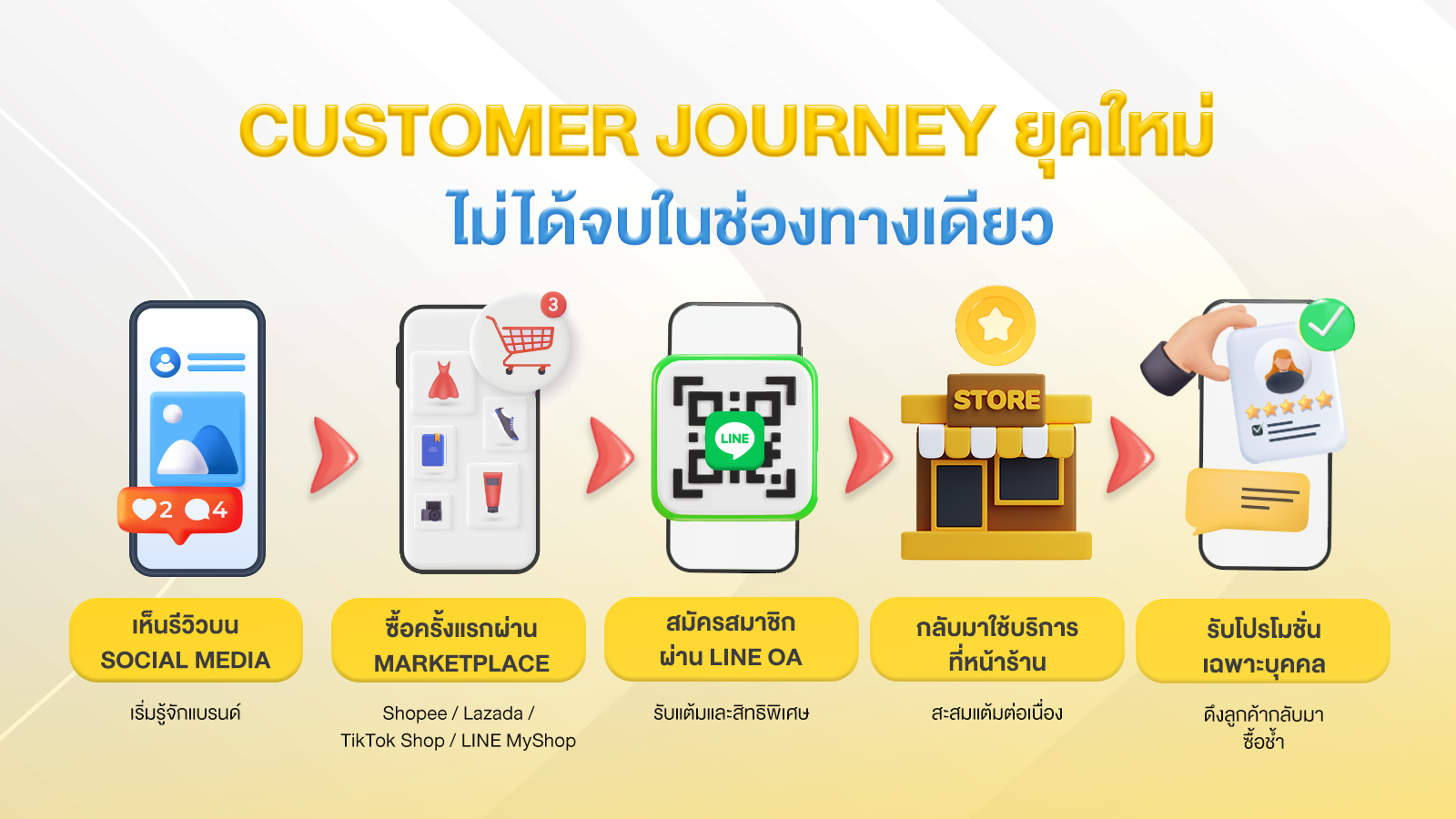 CUSTOMER JOURNEY ยุคใหม่
ไม่ได้จบในช่องทางเดียว

2 4

3

LINE

STORE

เห็นรีวิวบน
SOCIAL MEDIA

เริ่มรู้จักแบรนด์

ซื้อครั้งแรกผ่าน
MARKETPLACE

Shopee / Lazada / TikTok Shop / LINE MyShop

สมัครสมาชิก
ผ่าน LINE OA

รับแต้มและสิทธิพิเศษ

กลับมาใช้บริการ
ที่หน้าร้าน

สะสมแต้มต่อเนื่อง

รับโปรโมชั่น
เฉพาะบุคคล

ดึงลูกค้ากลับมา
ซื้อซ้ำ